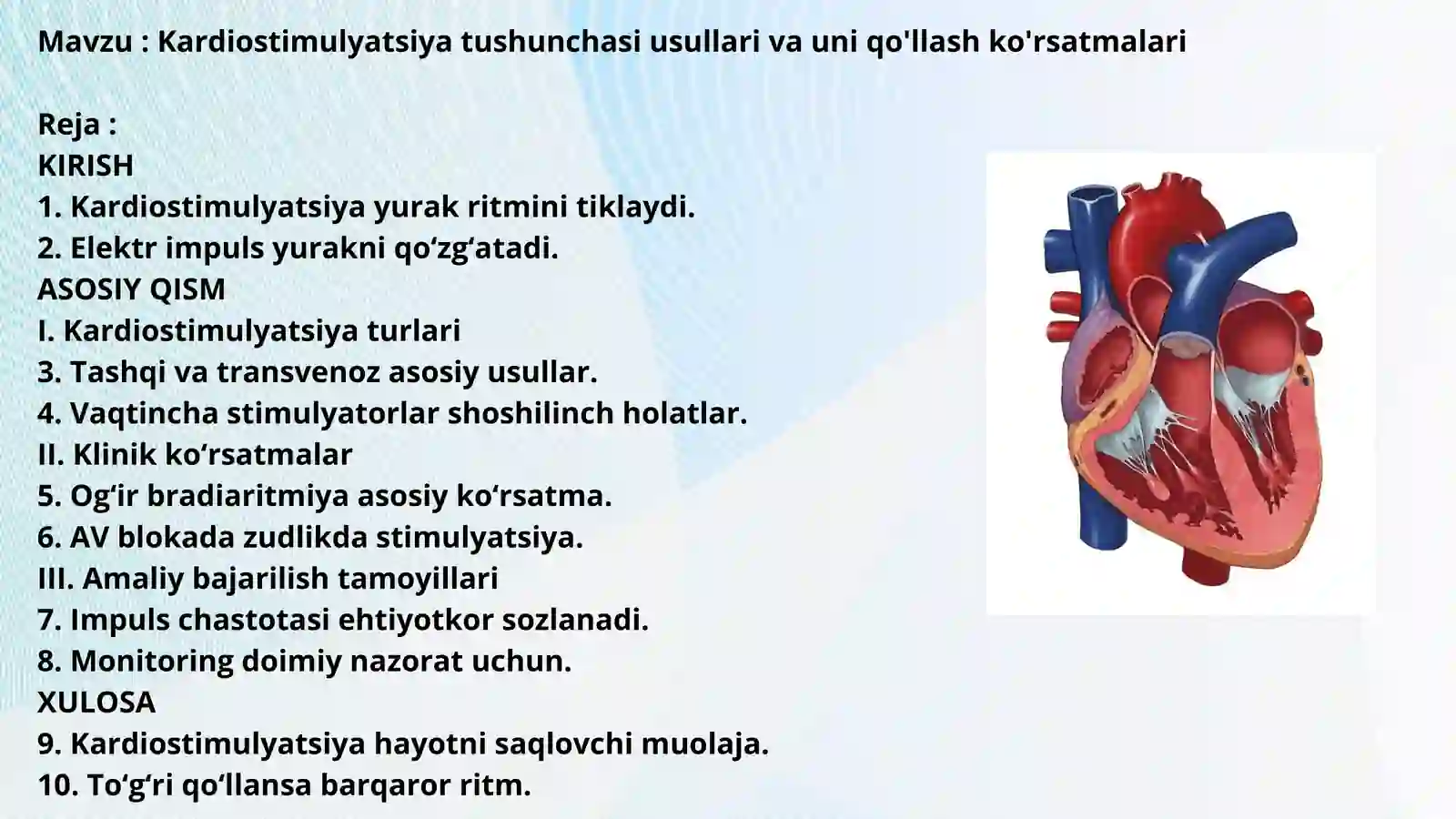 Mavzu : Kardiostimulyatsiya tushunchasi usullari va uni qo'llash ko'rsatmalari

Reja :
KIRISH
1. Kardiostimulyatsiya yurak ritmini tiklaydi.
2. Elektr impuls yurakni qo‘zg‘atadi.
ASOSIY QISM
I. Kardiostimulyatsiya turlari
3. Tashqi va transvenoz asosiy usullar.
4. Vaqtincha stimulyatorlar shoshilinch holatlar.
II. Klinik ko‘rsatmalar
5. Og‘ir bradiaritmiya asosiy ko‘rsatma.
6. AV blokada zudlikda stimulyatsiya.
III. Amaliy bajarilish tamoyillari
7. Impuls chastotasi ehtiyotkor sozlanadi.
8. Monitoring doimiy nazorat uchun.
XULOSA
9. Kardiostimulyatsiya hayotni saqlovchi muolaja.
10. To‘g‘ri qo‘llansa barqaror ritm.